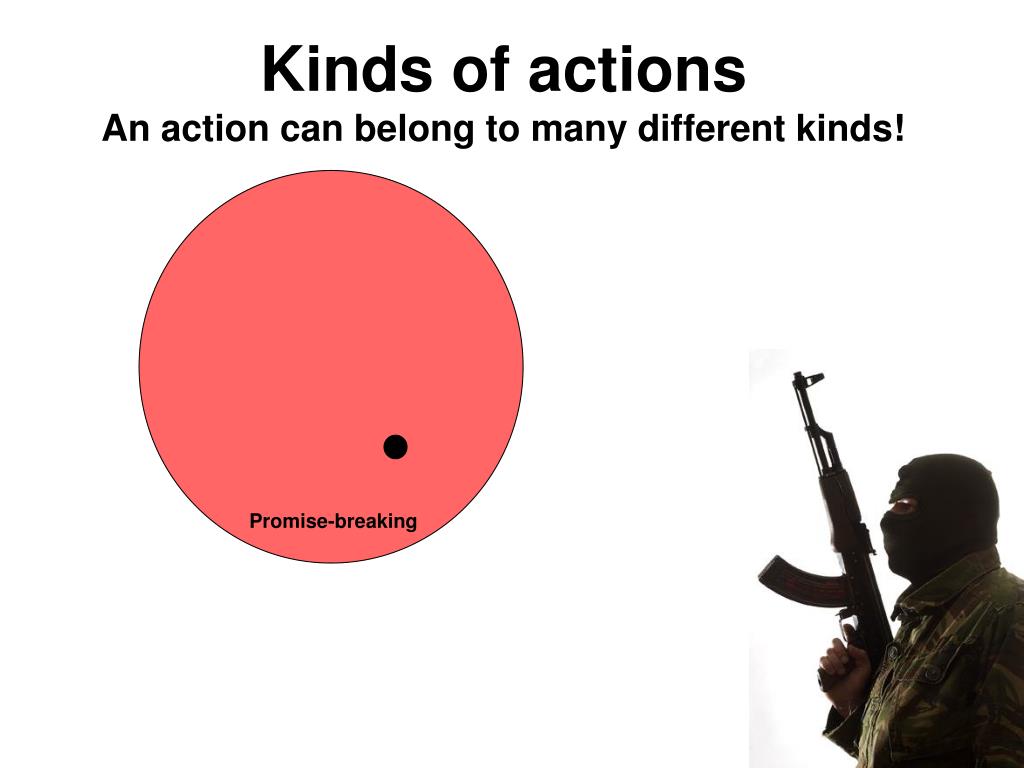 Kinds of actions
An action can belong to many different kinds!

Promise-breaking